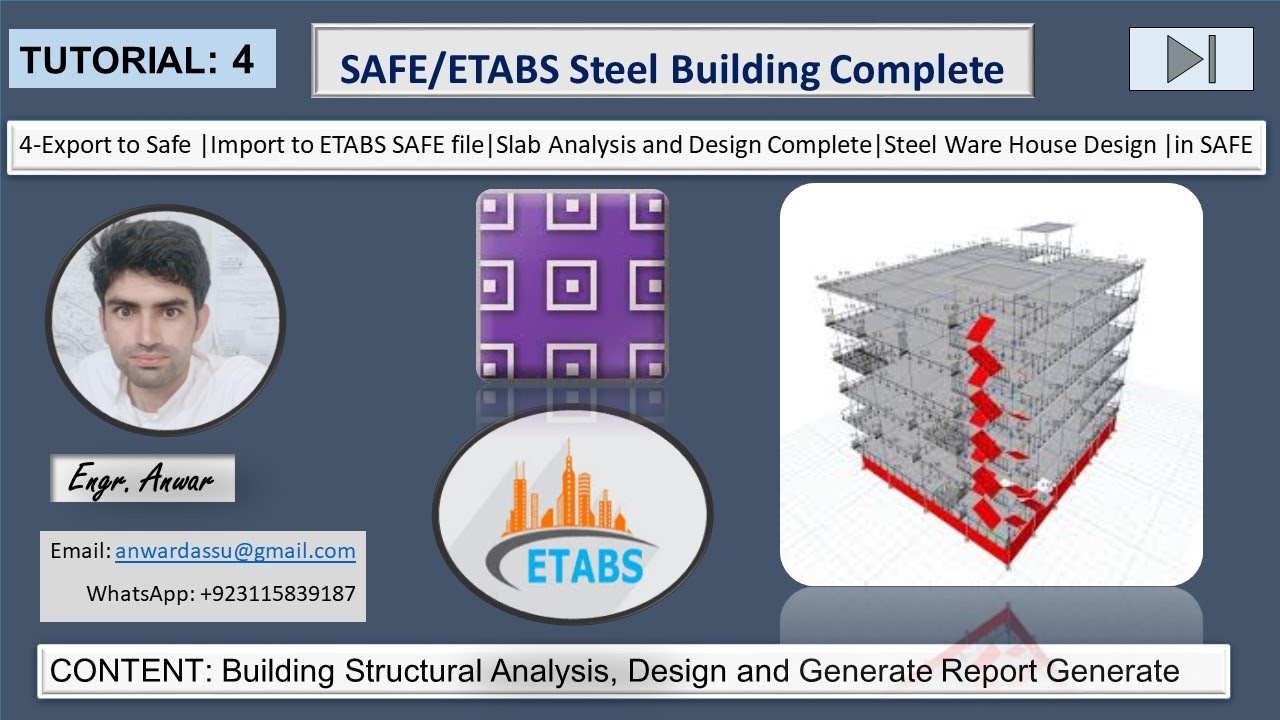 TUTORIAL: 4

SAFE/ETABS Steel Building Complete

4-Export to Safe |Import to ETABS SAFE file|Slab Analysis and Design Complete|Steel Ware House Design |in SAFE

Engr. Anwar

ETABS

Email: anwardassu@gmail.com
WhatsApp: +923115839187

CONTENT: Building Structural Analysis, Design and Generate Report Generate